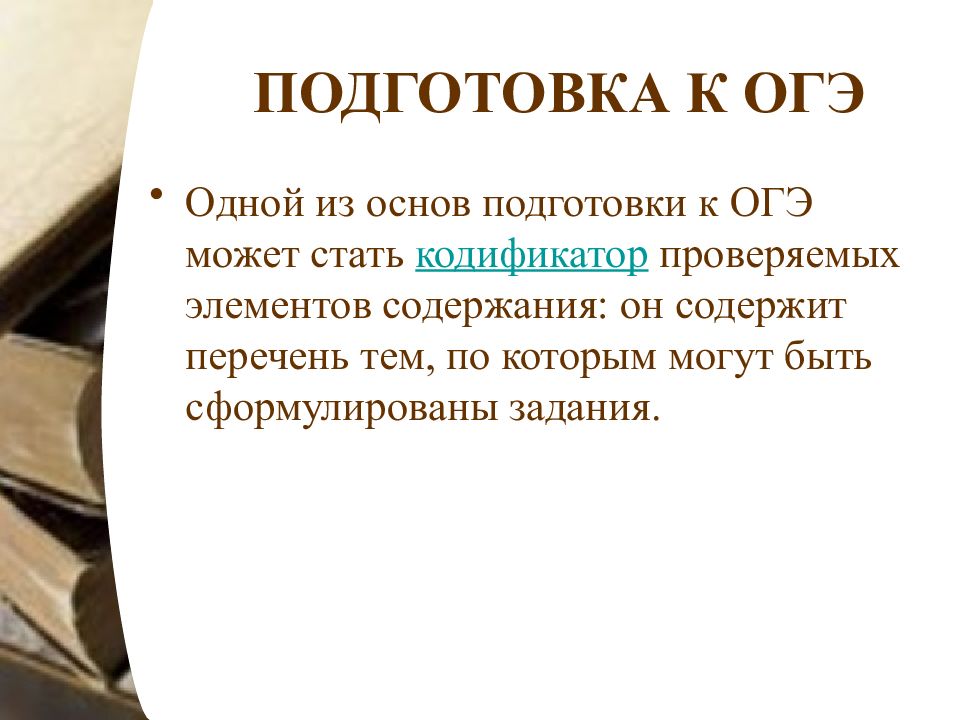 ПОДГОТОВКА К ОГЭ

• Одной из основ подготовки к ОГЭ может стать кодификатор проверяемых элементов содержания: он содержит перечень тем, по которым могут быть сформулированы задания.